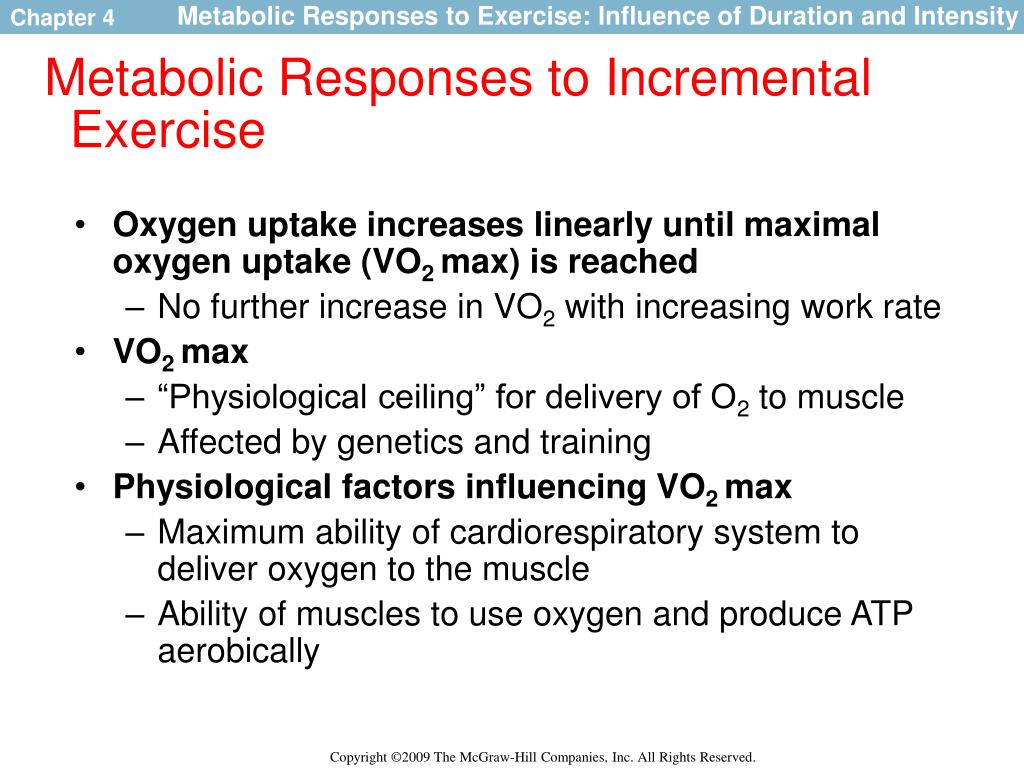 Chapter 4 Metabolic Responses to Exercise: Influence of Duration and Intensity

Metabolic Responses to Incremental Exercise

• Oxygen uptake increases linearly until maximal oxygen uptake ($VO_2$ max) is reached
– No further increase in $VO_2$ with increasing work rate
• $VO_2$ max
– “Physiological ceiling” for delivery of $O_2$ to muscle
– Affected by genetics and training
• Physiological factors influencing $VO_2$ max
– Maximum ability of cardiorespiratory system to deliver oxygen to the muscle
– Ability of muscles to use oxygen and produce ATP aerobically

Copyright ©2009 The McGraw-Hill Companies, Inc. All Rights Reserved.